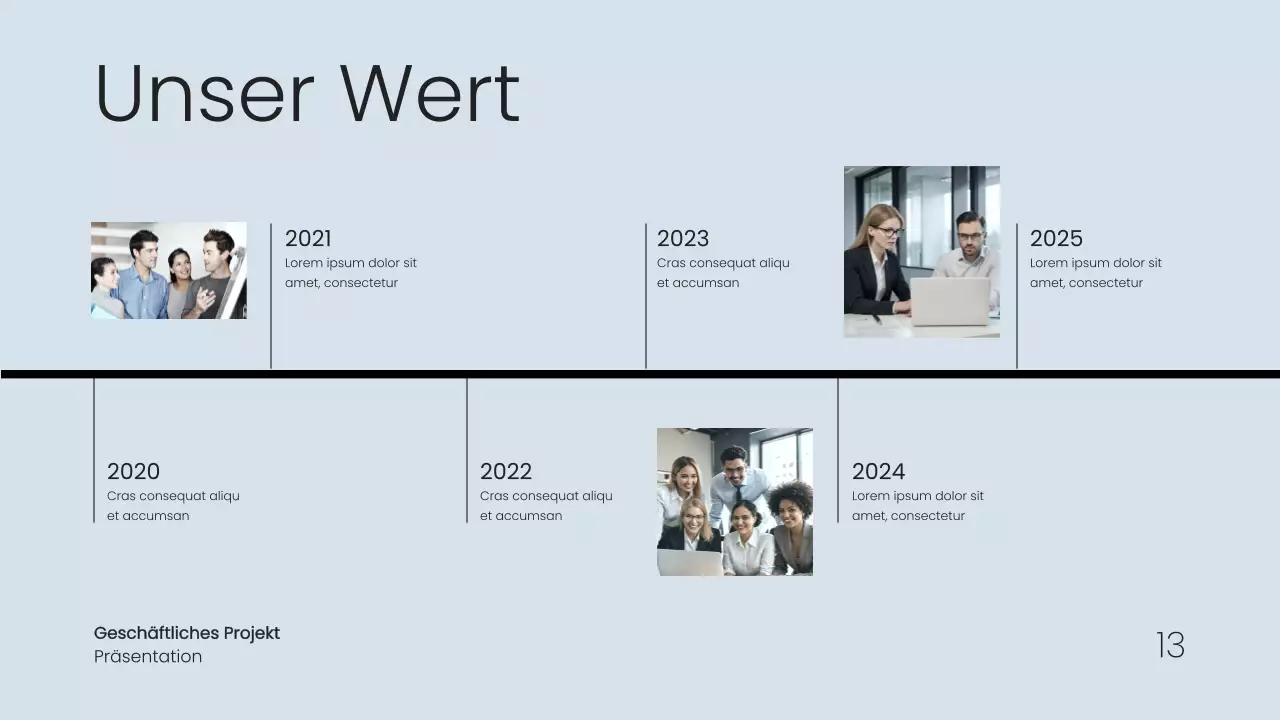 Unser Wert

2021
Lorem ipsum dolor sit amet, consectetur

2023
Cras consequat aliqu et accumsan

2025
Lorem ipsum dolor sit amet, consectetur

2020
Cras consequat aliqu et accumsan

2022
Cras consequat aliqu et accumsan

2024
Lorem ipsum dolor sit amet, consectetur

Geschäftliches Projekt
Präsentation

13